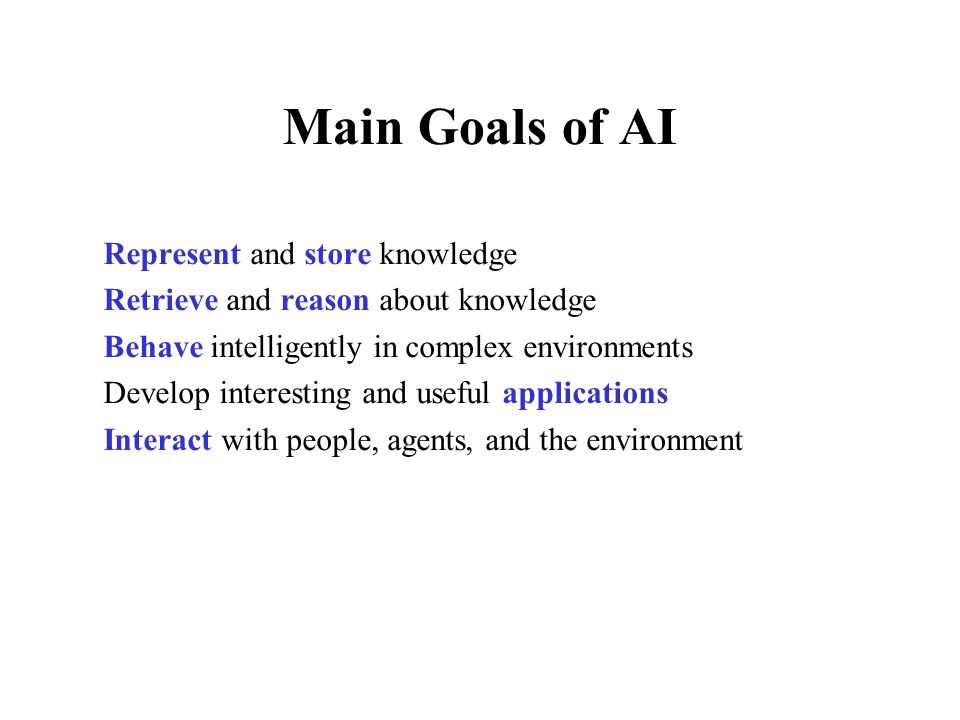 Main Goals of AI

Represent and store knowledge
Retrieve and reason about knowledge
Behave intelligently in complex environments
Develop interesting and useful applications
Interact with people, agents, and the environment